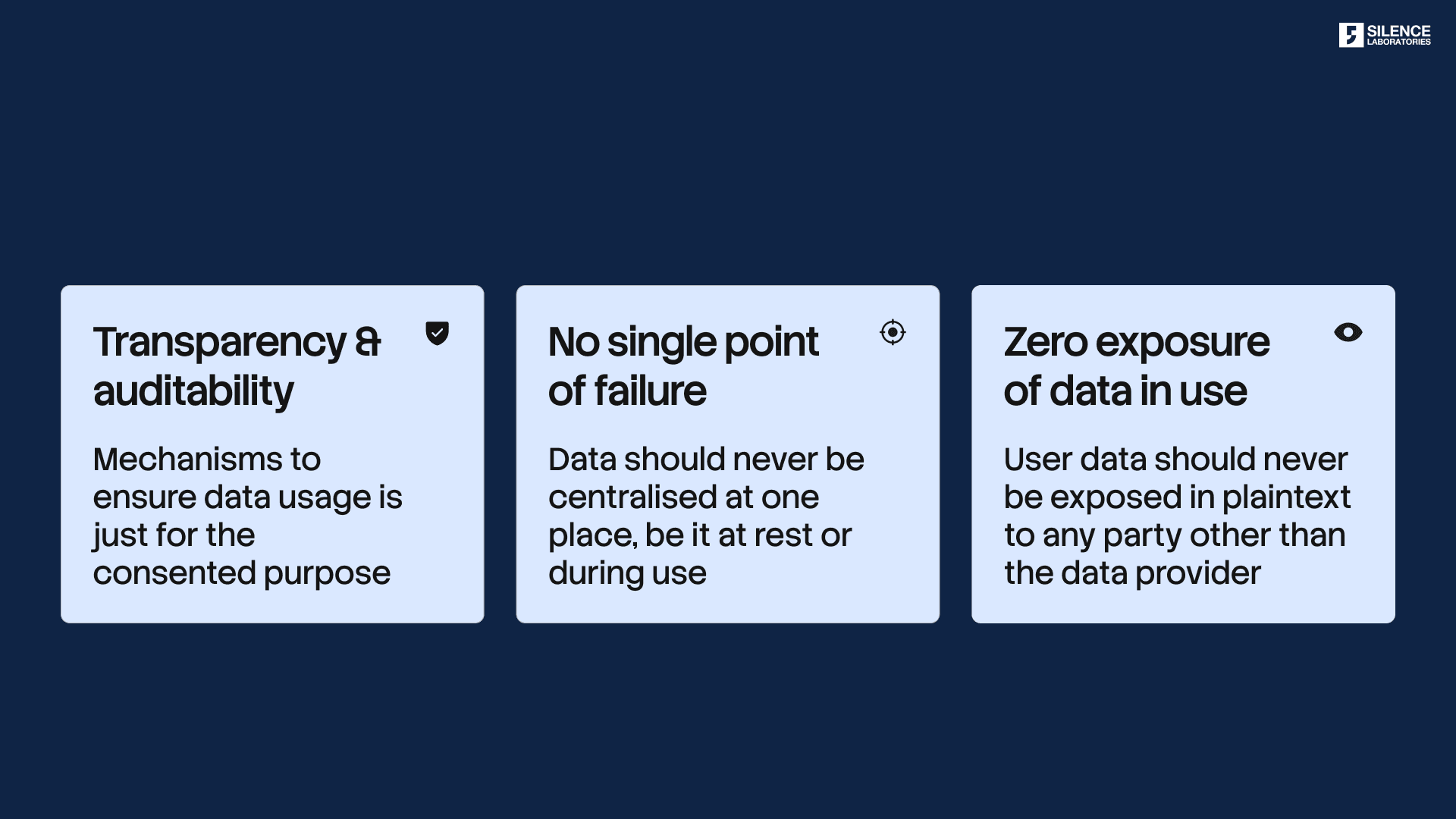 SILENCE LABORATORIES

Transparency & auditability

Mechanisms to ensure data usage is just for the consented purpose

No single point of failure

Data should never be centralised at one place, be it at rest or during use

Zero exposure of data in use

User data should never be exposed in plaintext to any party other than the data provider